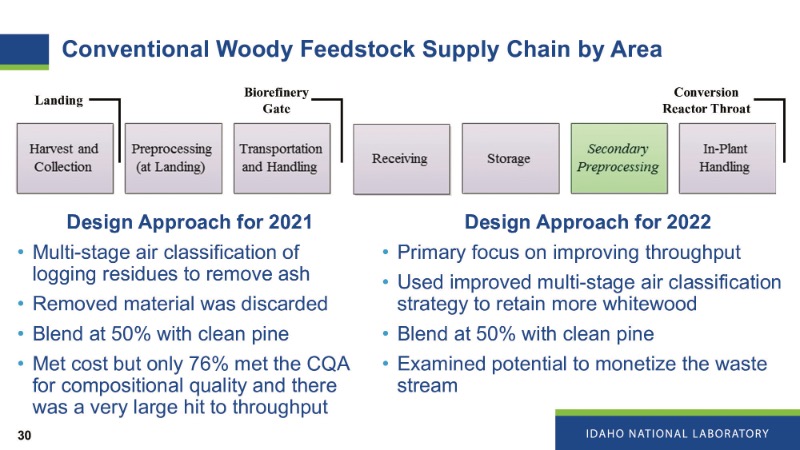 Conventional Woody Feedstock Supply Chain by Area

Landing

Biorefinery Gate

Conversion Reactor Throat

Harvest and Collection

Preprocessing (at Landing)

Transportation and Handling

Receiving

Storage

Secondary Preprocessing

In-Plant Handling

Design Approach for 2021

• Multi-stage air classification of logging residues to remove ash
• Removed material was discarded
• Blend at 50% with clean pine
• Met cost but only 76% met the CQA for compositional quality and there was a very large hit to throughput

Design Approach for 2022

• Primary focus on improving throughput
• Used improved multi-stage air classification strategy to retain more whitewood
• Blend at 50% with clean pine
• Examined potential to monetize the waste stream

30

IDAHO NATIONAL LABORATORY